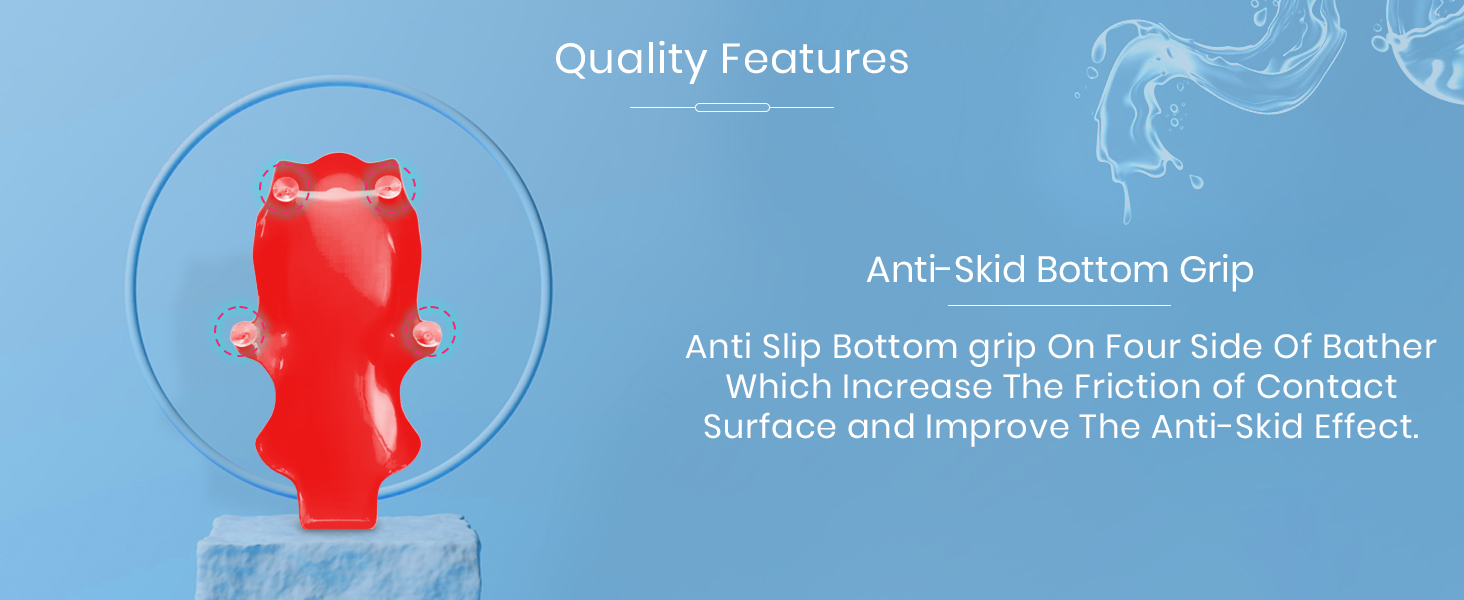 Quality Features

Anti-Skid Bottom Grip

Anti Slip Bottom grip On Four Side Of Bather Which Increase The Friction of Contact Surface and Improve The Anti-Skid Effect.